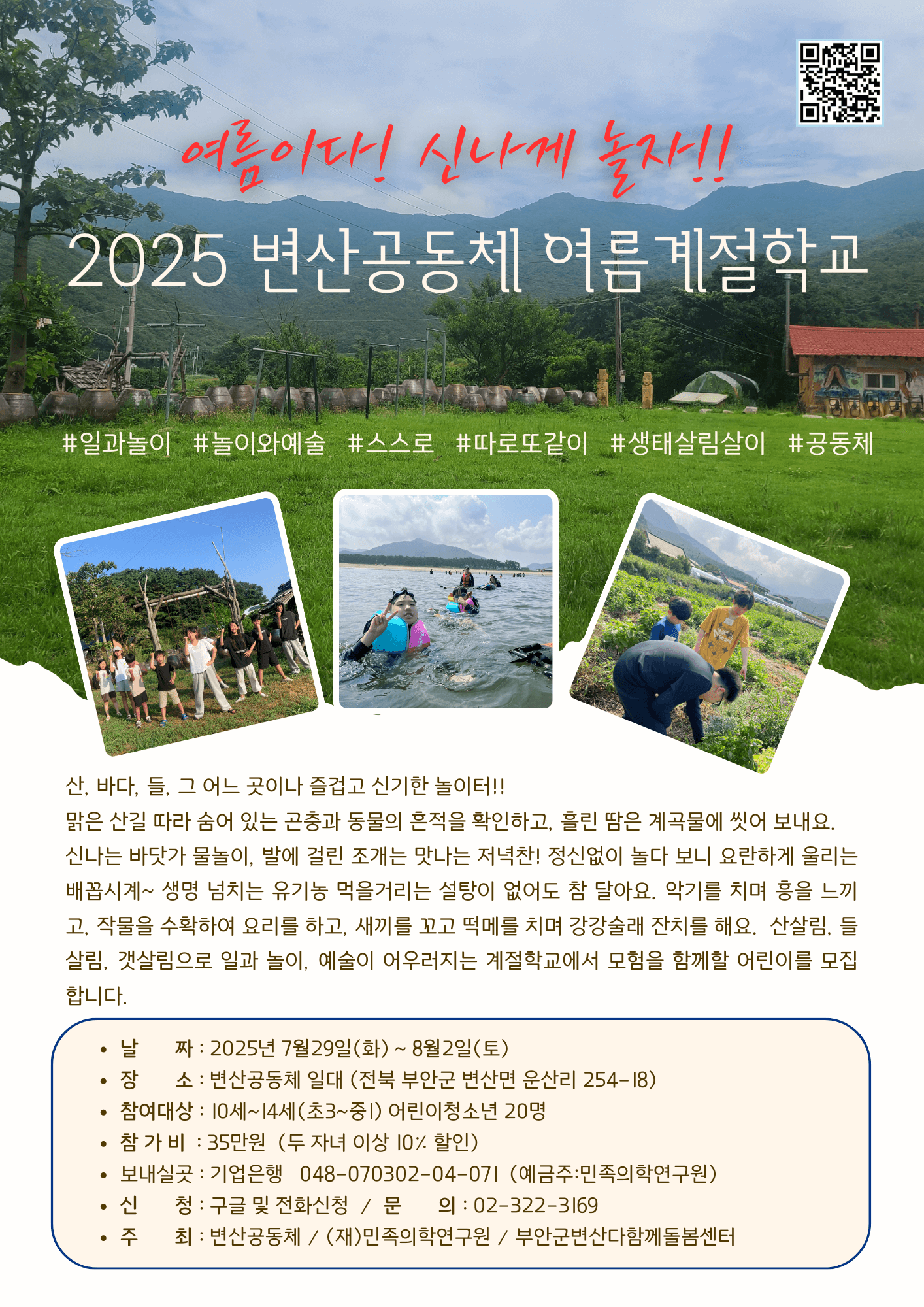 여름이다! 신나게 놀자!!

2025 변산공동체 여름계절학교

#일과놀이 #놀이와예술 #스스로 #따로또같이 #생태살림살이 #공동체

산, 바다, 들, 그 어느 곳이나 즐겁고 신기한 놀이터!!
맑은 산길 따라 숨어 있는 곤충과 동물의 흔적을 확인하고, 흘린 땀은 계곡물에 씻어 보내요. 신나는 바닷가 물놀이, 발에 걸린 조개는 맛나는 저녁찬! 정신없이 놀다 보니 요란하게 울리는 배꼽시계~ 생명 넘치는 유기농 먹을거리는 설탕이 없어도 참 달아요. 악기를 치며 흥을 느끼고, 작물을 수확하여 요리를 하고, 새끼를 꼬고 떡메를 치며 강강술래 잔치를 해요. 산살림, 들살림, 갯살림으로 일과 놀이, 예술이 어우러지는 계절학교에서 모험을 함께할 어린이를 모집합니다.

• 날 짜 : 2025년 7월29일(화) ~ 8월2일(토)
• 장 소 : 변산공동체 일대 (전북 부안군 변산면 운산리 254-18)
• 참여대상 : 10세~14세(초3~중1) 어린이청소년 20명
• 참 가 비 : 35만원 (두 자녀 이상 10% 할인)
• 보내실곳 : 기업은행 048-070302-04-071 (예금주:민족의학연구원)
• 신 청 : 구글 및 전화신청 / 문 의 : 02-322-3169
• 주 최 : 변산공동체 / (재)민족의학연구원 / 부안군변산다함께돌봄센터